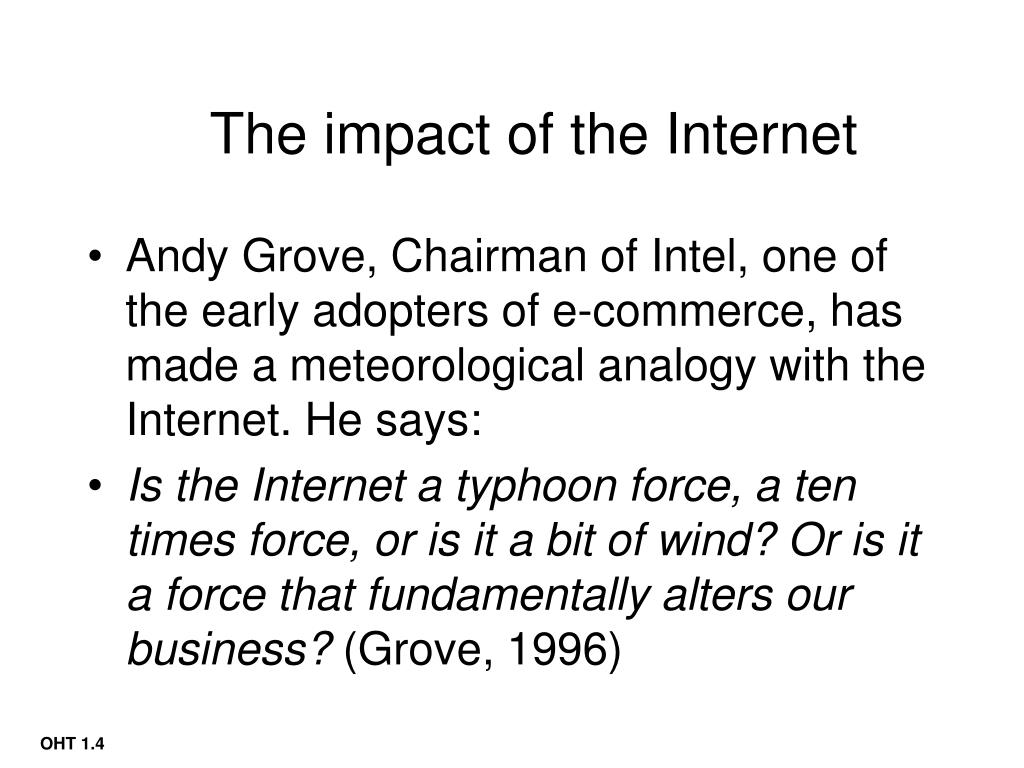 The impact of the Internet

• Andy Grove, Chairman of Intel, one of the early adopters of e-commerce, has made a meteorological analogy with the Internet. He says:

• Is the Internet a typhoon force, a ten times force, or is it a bit of wind? Or is it a force that fundamentally alters our business? (Grove, 1996)

OHT 1.4